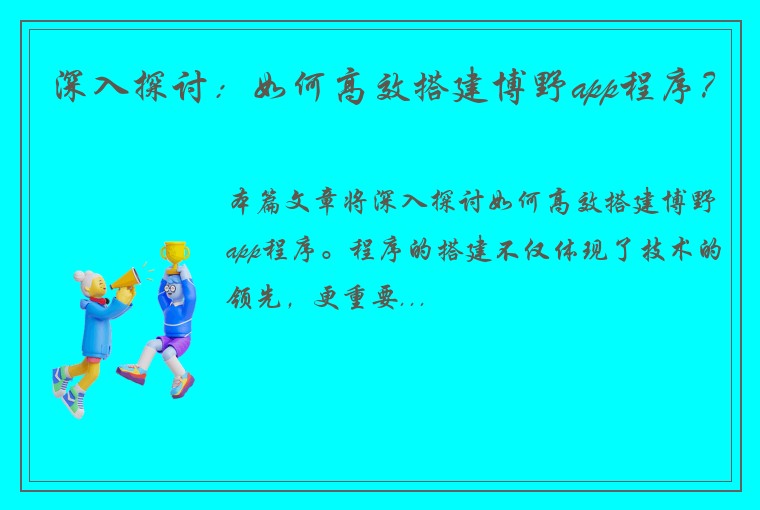 深入探讨：如何高效搭建博野app程序？

本篇文章将深入探讨如何高效搭建博野app程序。程序的搭建不仅体现了技术的领先，更重要...